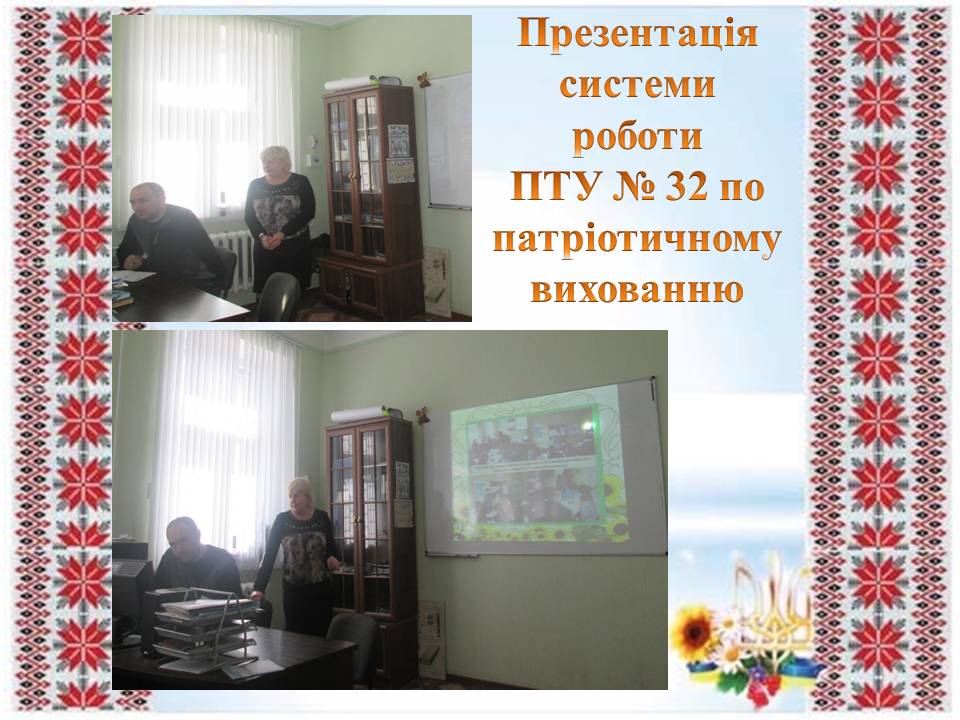 Презентація системи роботи ПТУ № 32 по патріотичному вихованню